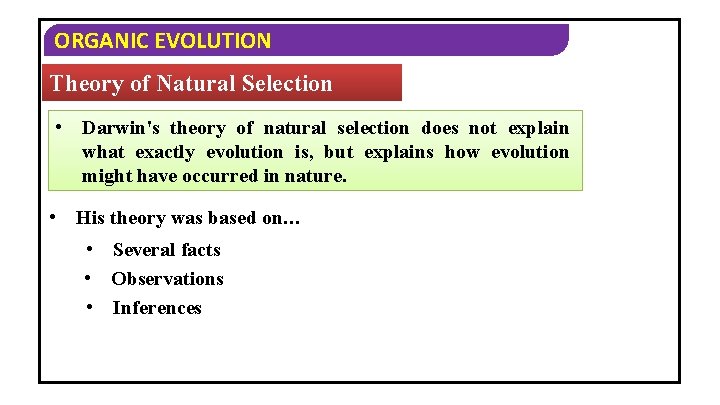 ORGANIC EVOLUTION

Theory of Natural Selection

• Darwin's theory of natural selection does not explain what exactly evolution is, but explains how evolution might have occurred in nature.

• His theory was based on…
  • Several facts
  • Observations
  • Inferences